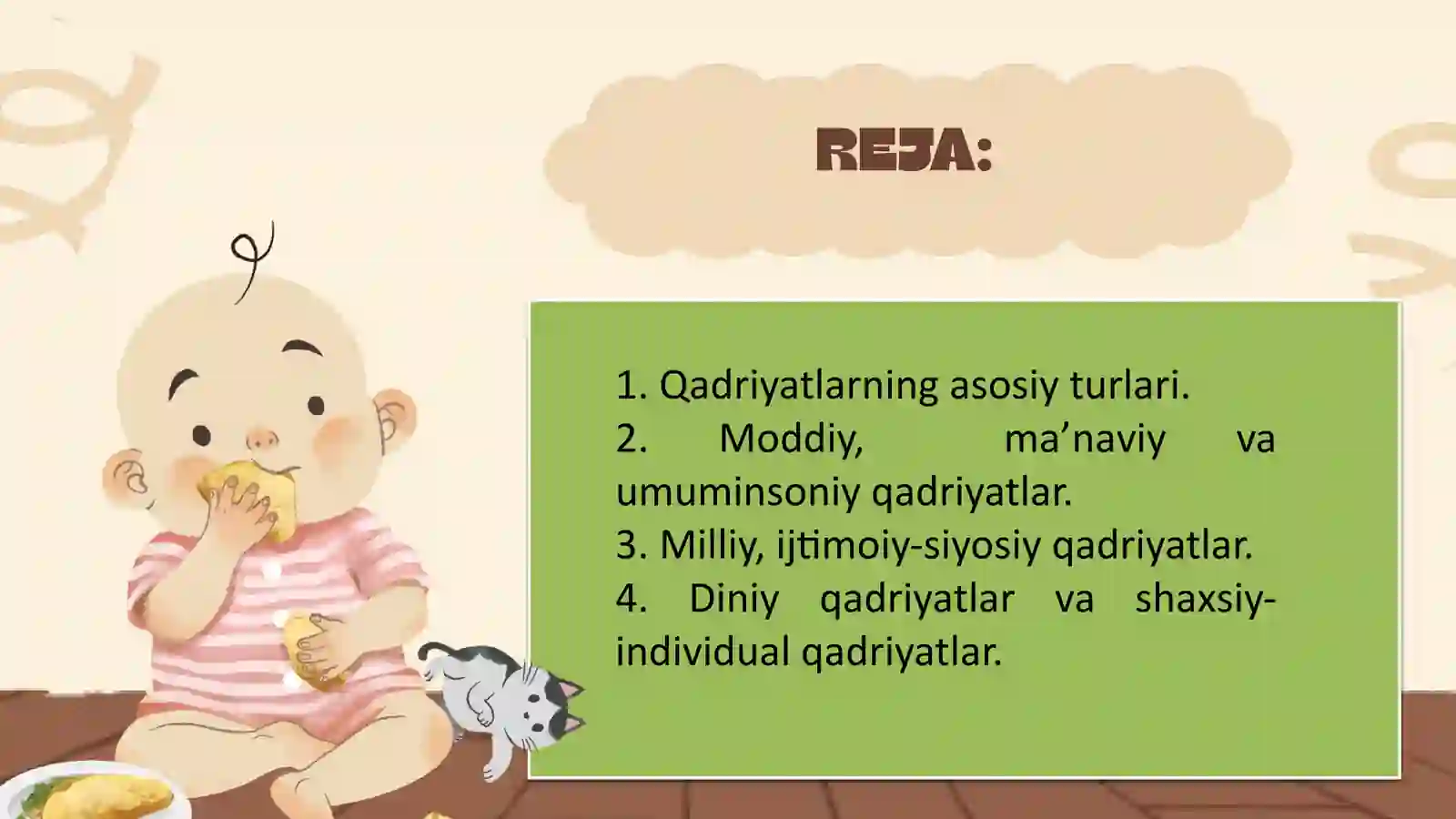 REJA:

1. Qadriyatlarning asosiy turlari.
2. Moddiy, ma’naviy va umuminsoniy qadriyatlar.
3. Milliy, ijtimoiy-siyosiy qadriyatlar.
4. Diniy qadriyatlar va shaxsiy-individual qadriyatlar.